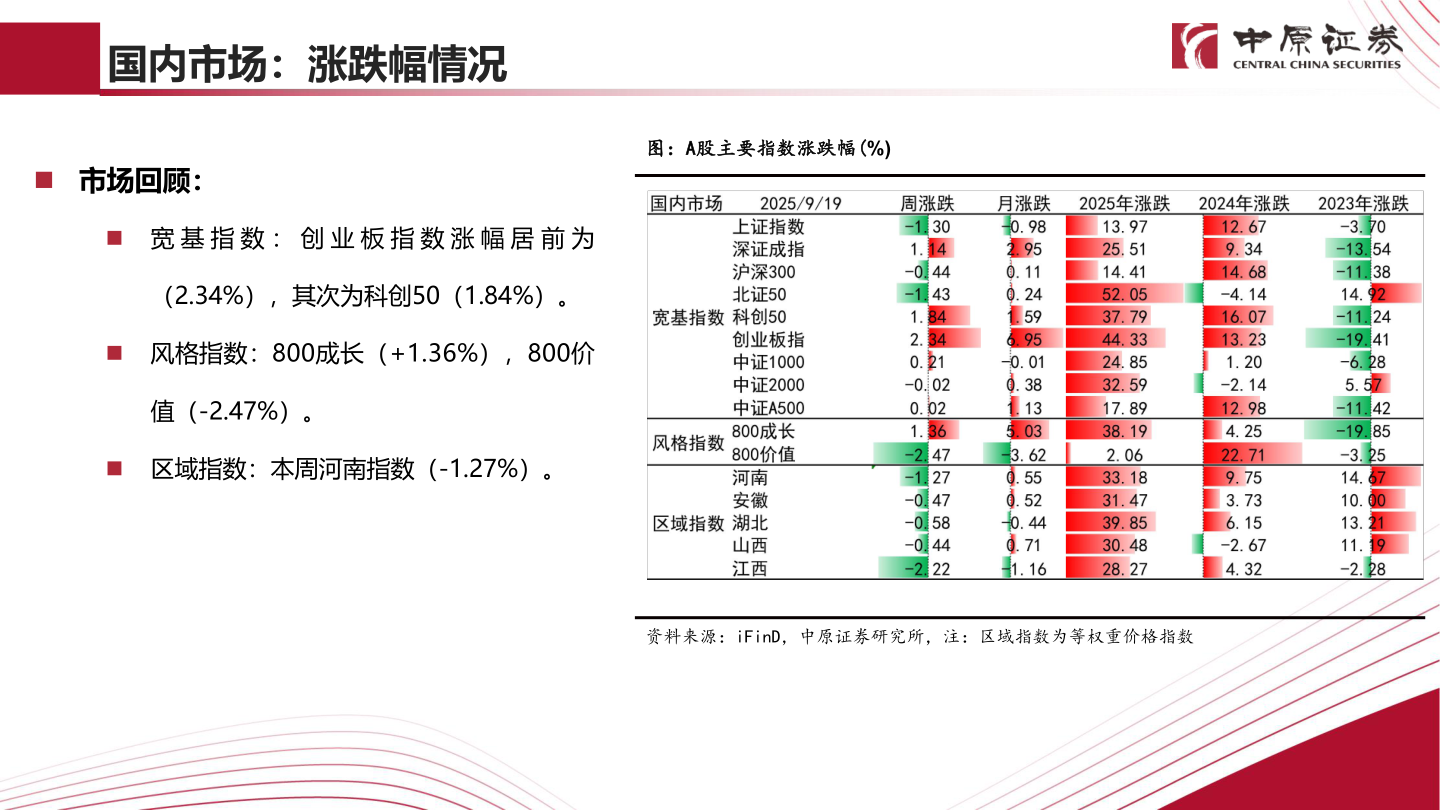 国内市场：涨跌幅情况

中原证券
CENTRAL CHINA SECURITIES

■ 市场回顾：

■ 宽基指数：创业板指数涨幅居前为（2.34%），其次为科创50（1.84%）。

■ 风格指数：800成长（+1.36%），800价值（-2.47%）。

■ 区域指数：本周河南指数（-1.27%）。

图：A股主要指数涨跌幅(%)

| 国内市场 | 2025/9/19 | 周涨跌 | 月涨跌 | 2025年涨跌 | 2024年涨跌 | 2023年涨跌 |
|---|---|---|---|---|---|---|
| 宽基指数 | 上证指数 | -1.30 | -0.98 | 13.97 | 12.67 | -3.70 |
| | 深证成指 | 1.14 | 2.95 | 25.51 | 9.34 | -13.54 |
| | 沪深300 | -0.44 | 0.11 | 14.41 | 14.68 | -11.38 |
| | 北证50 | -1.43 | 0.24 | 52.05 | -4.14 | 14.92 |
| | 科创50 | 1.84 | 1.59 | 37.79 | 16.07 | -11.24 |
| | 创业板指 | 2.34 | 6.95 | 44.33 | 13.23 | -19.41 |
| | 中证1000 | 0.21 | -0.01 | 24.85 | 1.20 | -6.28 |
| | 中证2000 | -0.02 | 0.38 | 32.59 | -2.14 | 5.57 |
| | 中证A500 | 0.02 | 1.13 | 17.89 | 12.98 | -11.42 |
| 风格指数 | 800成长 | 1.36 | 5.03 | 38.19 | 4.25 | -19.85 |
| | 800价值 | -2.47 | -3.62 | 2.06 | 22.71 | -3.25 |
| 区域指数 | 河南 | -1.27 | 0.55 | 33.18 | 9.75 | 14.67 |
| | 安徽 | -0.47 | 0.52 | 31.47 | 3.73 | 10.00 |
| | 湖北 | -0.58 | -0.44 | 39.85 | 6.15 | 13.21 |
| | 山西 | -0.44 | 0.71 | 30.48 | -2.67 | 11.19 |
| | 江西 | -2.22 | -1.16 | 28.27 | 4.32 | -2.28 |

资料来源：iFinD，中原证券研究所，注：区域指数为等权重价格指数